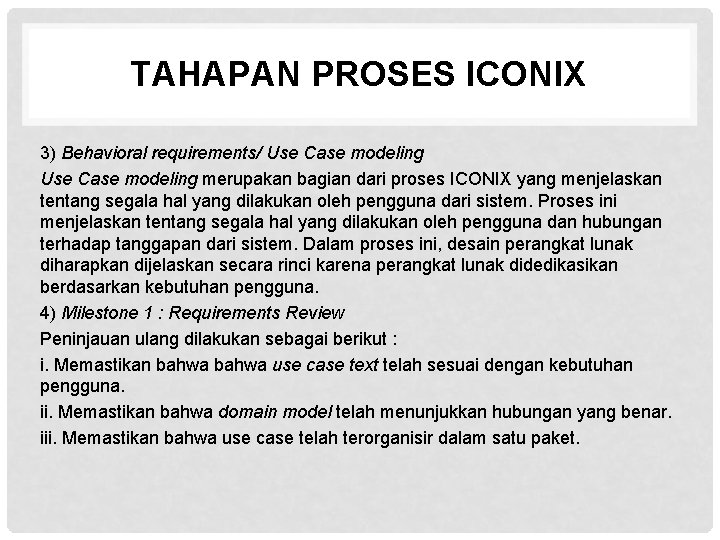 TAHAPAN PROSES ICONIX

3) Behavioral requirements/ Use Case modeling

Use Case modeling merupakan bagian dari proses ICONIX yang menjelaskan tentang segala hal yang dilakukan oleh pengguna dari sistem. Proses ini menjelaskan tentang segala hal yang dilakukan oleh pengguna dan hubungan terhadap tanggapan dari sistem. Dalam proses ini, desain perangkat lunak diharapkan dijelaskan secara rinci karena perangkat lunak didedikasikan berdasarkan kebutuhan pengguna.

4) Milestone 1 : Requirements Review

Peninjauan ulang dilakukan sebagai berikut :

i. Memastikan bahwa bahwa use case text telah sesuai dengan kebutuhan pengguna.

ii. Memastikan bahwa domain model telah menunjukkan hubungan yang benar.

iii. Memastikan bahwa use case telah terorganisir dalam satu paket.